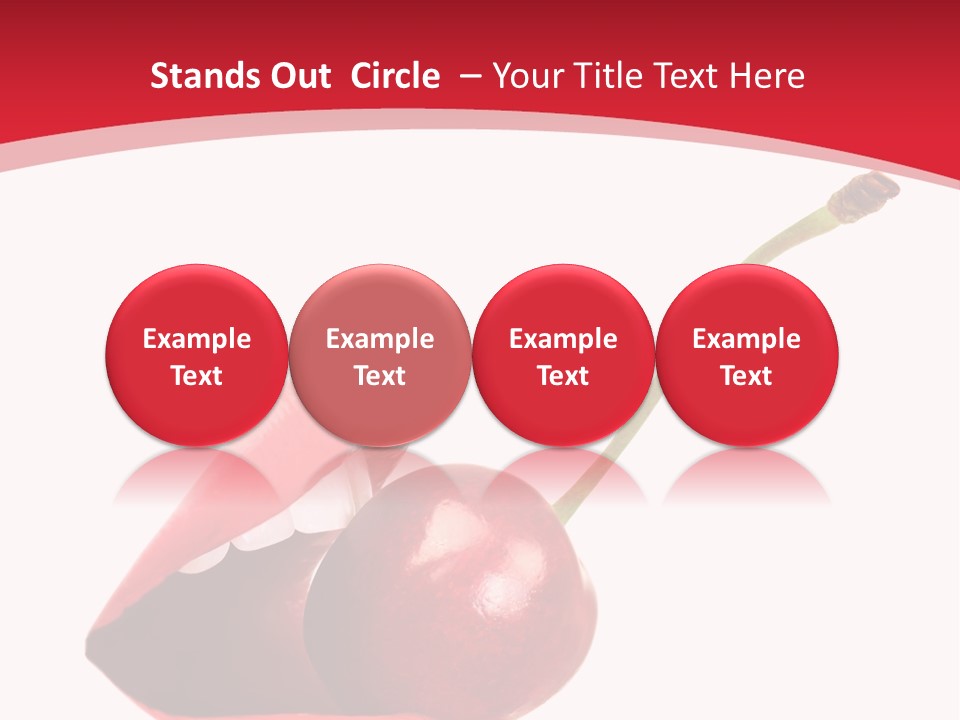 Stands Out Circle – Your Title Text Here

Example Text

Example Text

Example Text

Example Text